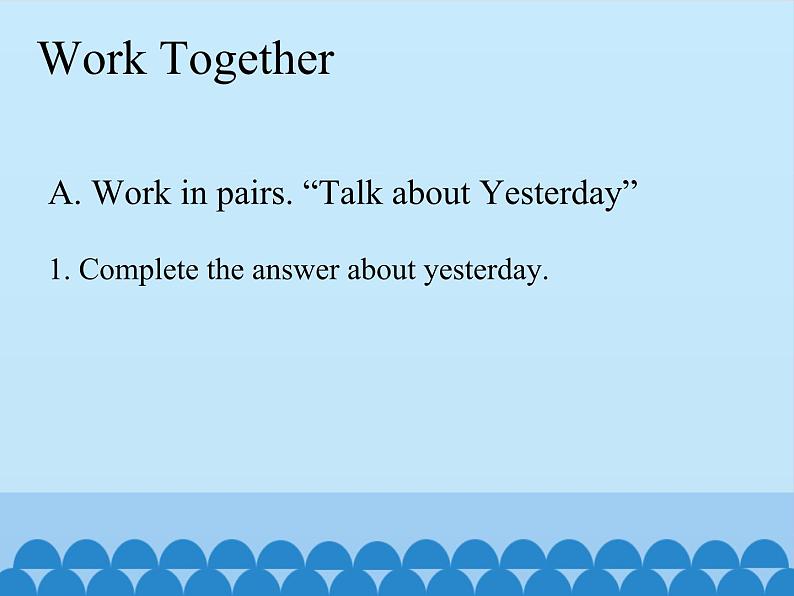 Work Together

A. Work in pairs. “Talk about Yesterday”

1. Complete the answer about yesterday.